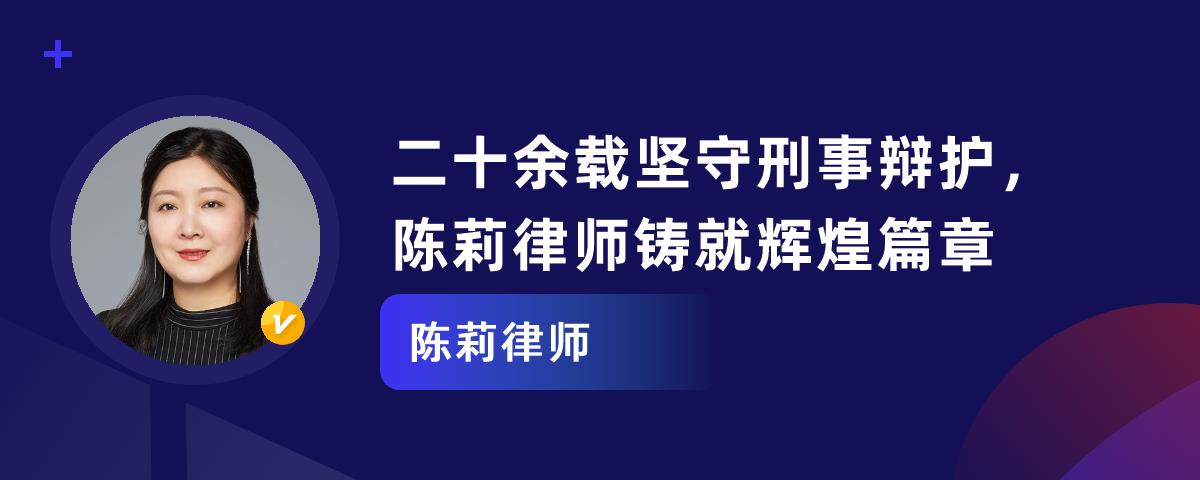 二十余载坚守刑事辩护，
陈莉律师铸就辉煌篇章

陈莉律师